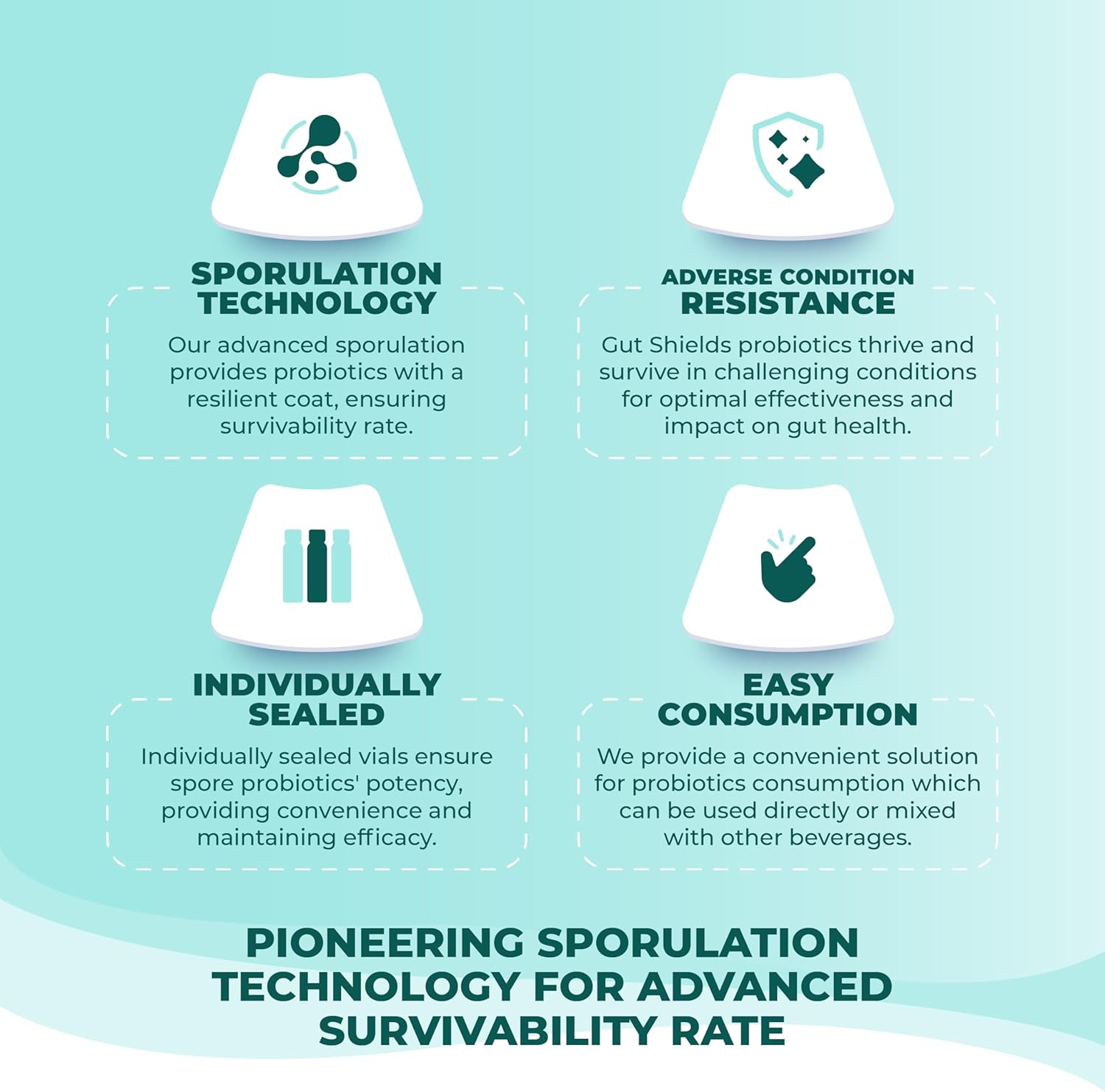 SPORULATION TECHNOLOGY

Our advanced sporulation provides probiotics with a resilient coat, ensuring survivability rate.

ADVERSE CONDITION RESISTANCE

Gut Shields probiotics thrive and survive in challenging conditions for optimal effectiveness and impact on gut health.

INDIVIDUALLY SEALED

Individually sealed vials ensure spore probiotics' potency, providing convenience and maintaining efficacy.

EASY CONSUMPTION

We provide a convenient solution for probiotics consumption which can be used directly or mixed with other beverages.

PIONEERING SPORULATION TECHNOLOGY FOR ADVANCED SURVIVABILITY RATE